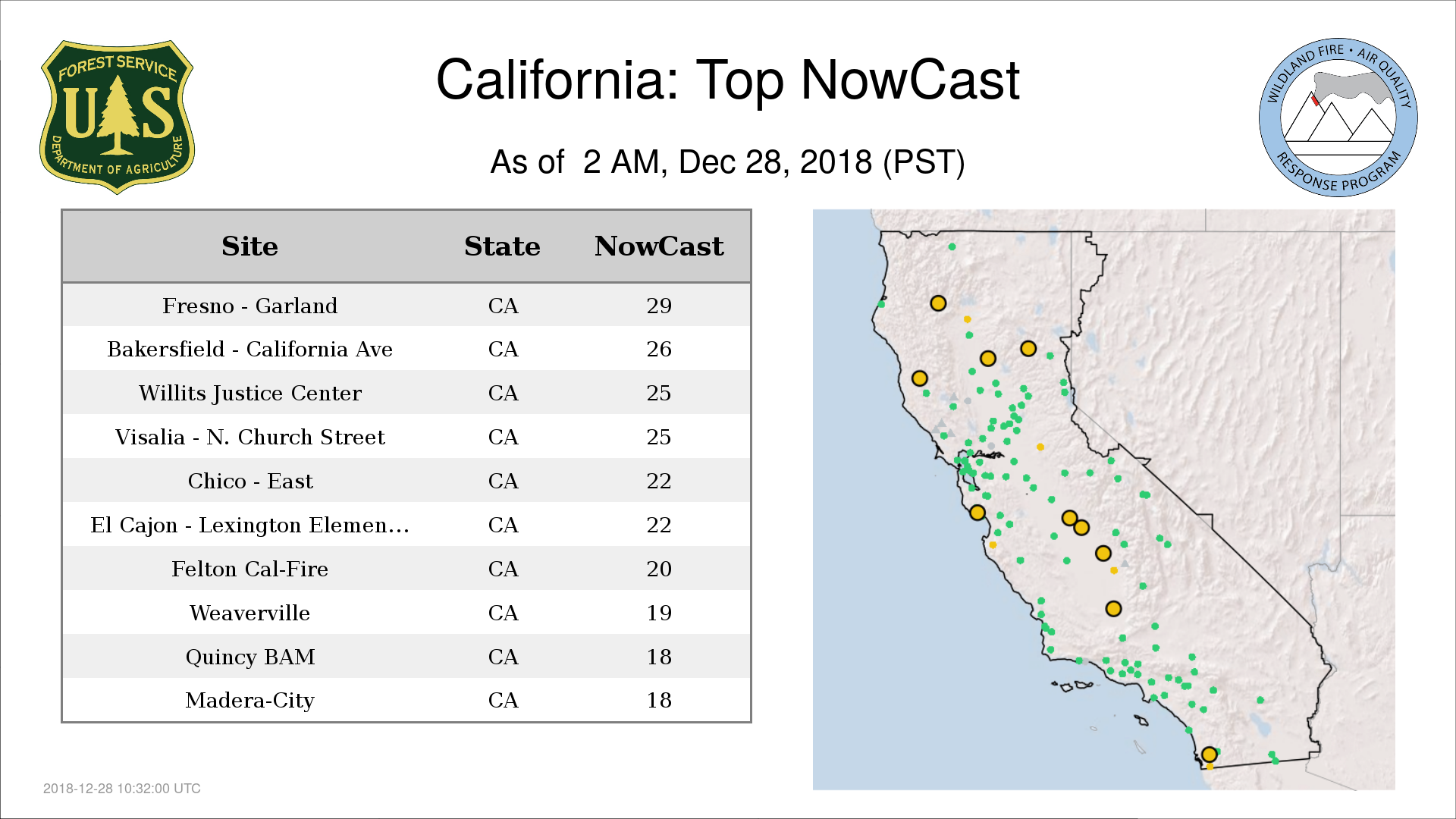 FOREST SERVICE
U S
DEPARTMENT OF AGRICULTURE

California: Top NowCast

As of 2 AM, Dec 28, 2018 (PST)

WILDLAND FIRE • AIR QUALITY
RESPONSE PROGRAM

| Site | State | NowCast |
|---|---|---|
| Fresno - Garland | CA | 29 |
| Bakersfield - California Ave | CA | 26 |
| Willits Justice Center | CA | 25 |
| Visalia - N. Church Street | CA | 25 |
| Chico - East | CA | 22 |
| El Cajon - Lexington Elemen... | CA | 22 |
| Felton Cal-Fire | CA | 20 |
| Weaverville | CA | 19 |
| Quincy BAM | CA | 18 |
| Madera-City | CA | 18 |

2018-12-28 10:32:00 UTC